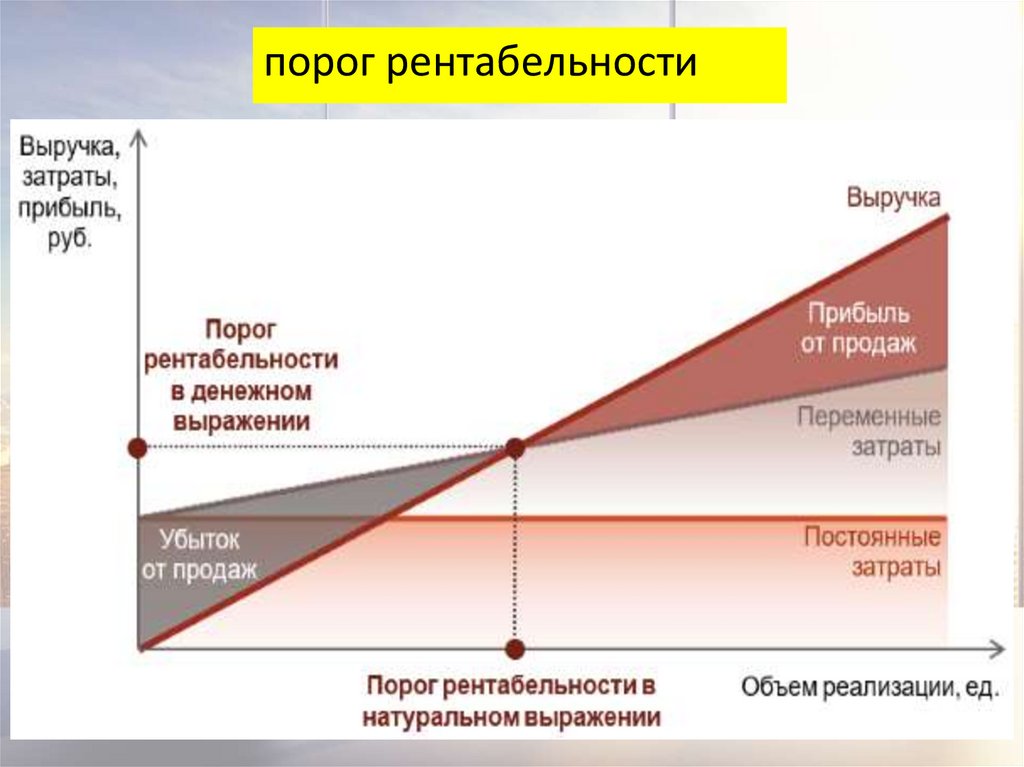 порог рентабельности

Выручка, затраты, прибыль, руб.

Выручка

Прибыль от продаж

Порог рентабельности в денежном выражении

Переменные затраты

Убыток от продаж

Постоянные затраты

Порог рентабельности в натуральном выражении

Объем реализации, ед.